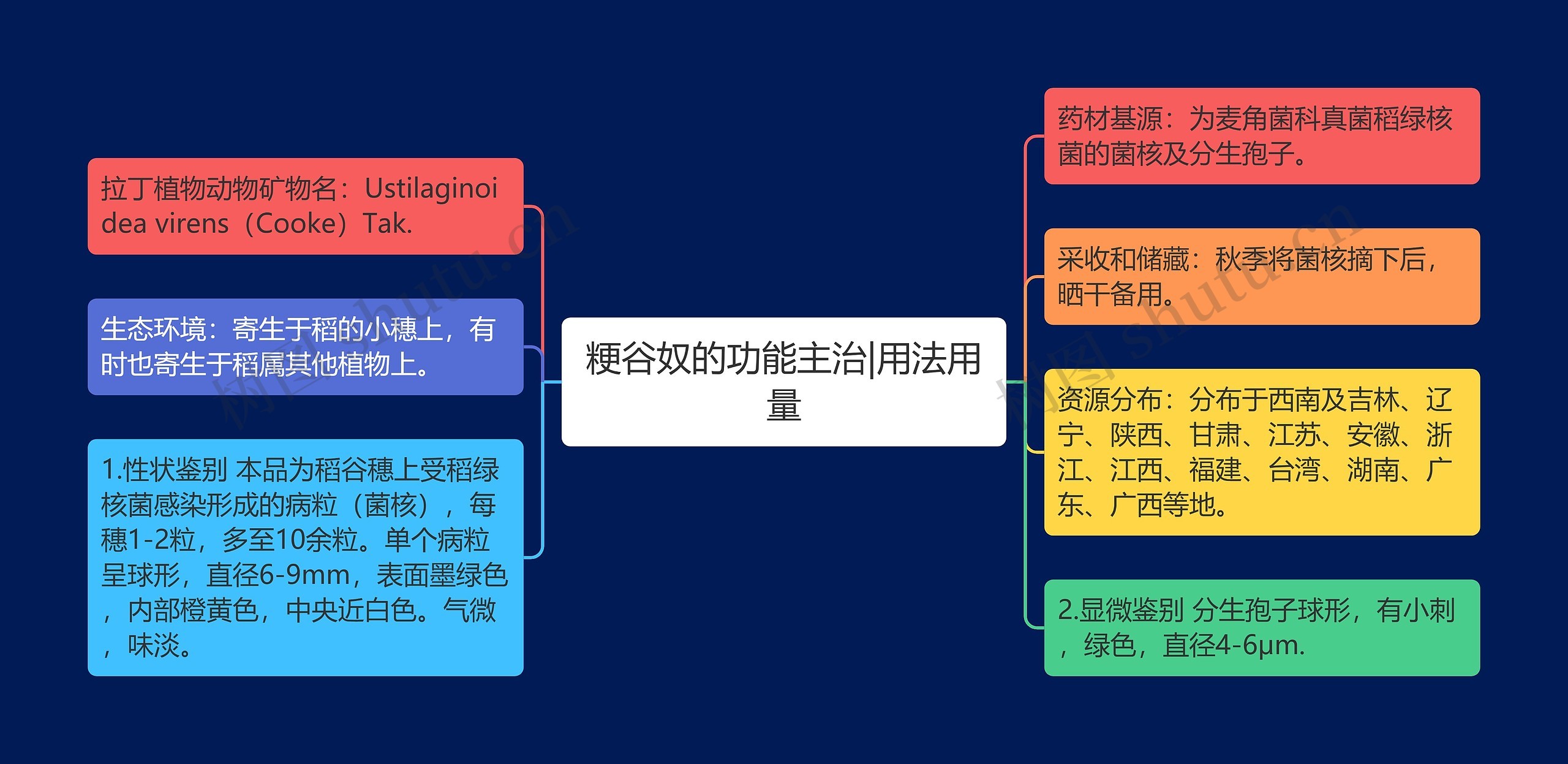 粳谷奴的功能主治|用法用量

拉丁植物动物矿物名：Ustilaginoidea virens（Cooke）Tak.

生态环境：寄生于稻的小穗上，有时也寄生于稻属其他植物上。

1.性状鉴别 本品为稻谷穗上受稻绿核菌感染形成的病粒（菌核），每穗1-2粒，多至10余粒。单个病粒呈球形，直径6-9mm，表面墨绿色，内部橙黄色，中央近白色。气微，味淡。

药材基源：为麦角菌科真菌稻绿核菌的菌核及分生孢子。

采收和储藏：秋季将菌核摘下后，晒干备用。

资源分布：分布于西南及吉林、辽宁、陕西、甘肃、江苏、安徽、浙江、江西、福建、台湾、湖南、广东、广西等地。

2.显微鉴别 分生孢子球形，有小刺，绿色，直径4-6μm.

树图 shutu.cn

树图 shutu.cn